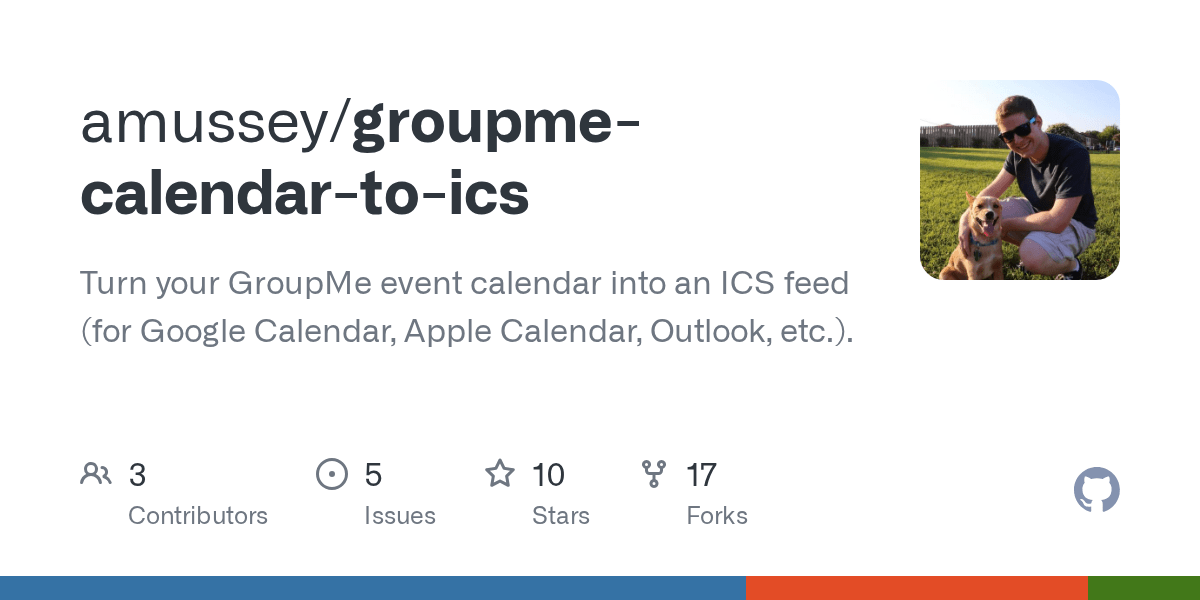 amussey/groupme-calendar-to-ics

Turn your GroupMe event calendar into an ICS feed (for Google Calendar, Apple Calendar, Outlook, etc.).

3
Contributors

5
Issues

10
Stars

17
Forks